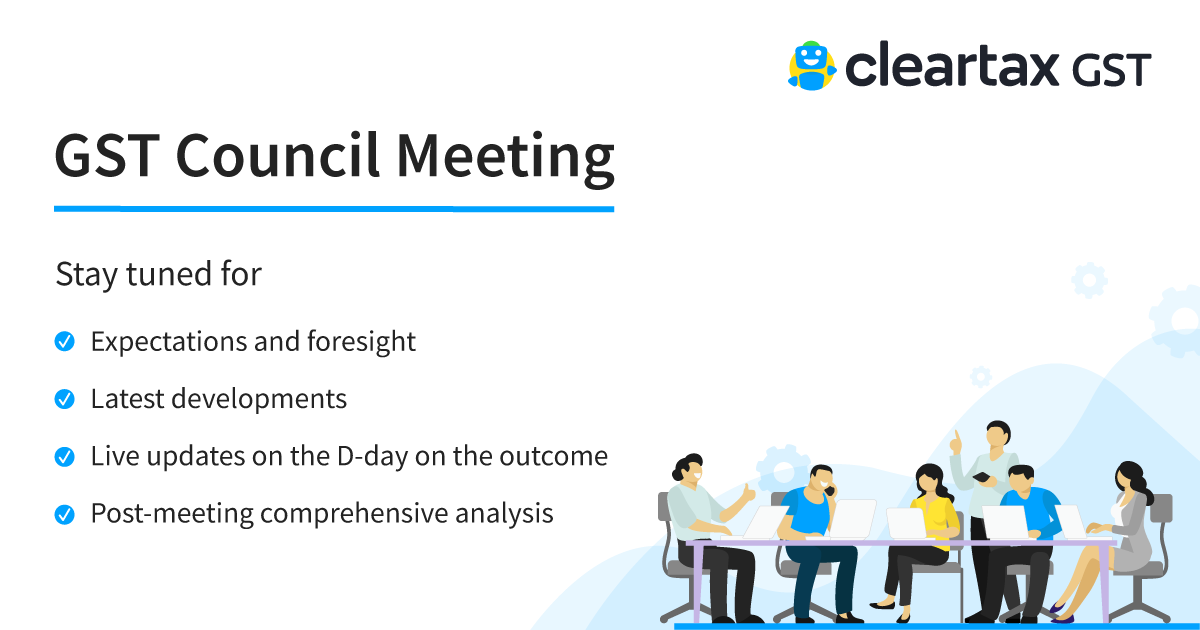 cleartax GST

GST Council Meeting

Stay tuned for

Expectations and foresight

Latest developments

Live updates on the D-day on the outcome

Post-meeting comprehensive analysis